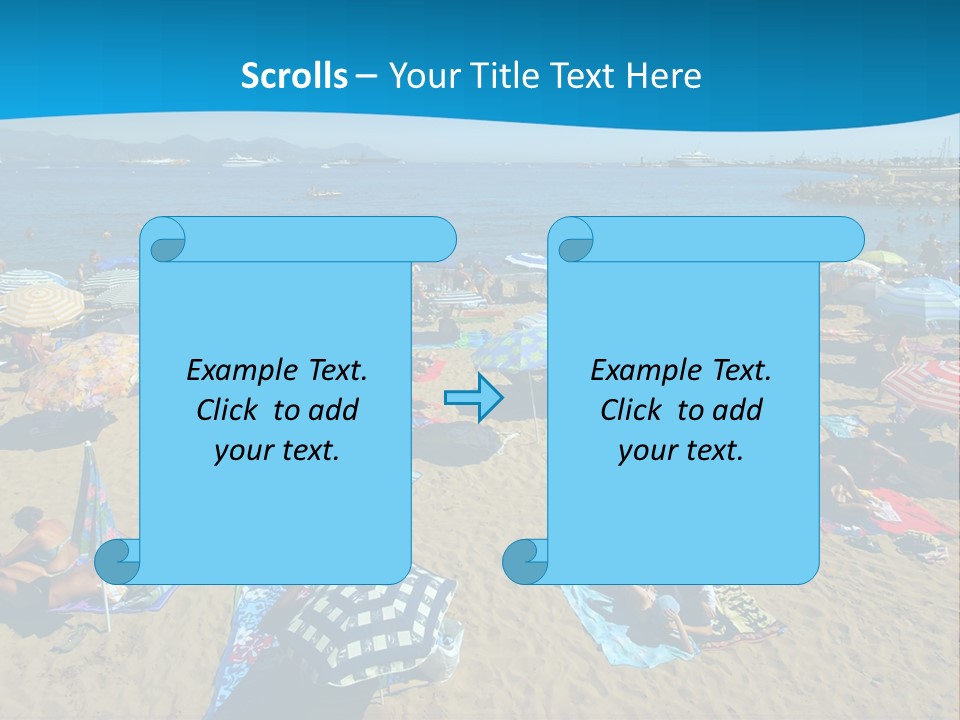 Scrolls – Your Title Text Here

Example Text. Click to add your text.

Example Text. Click to add your text.